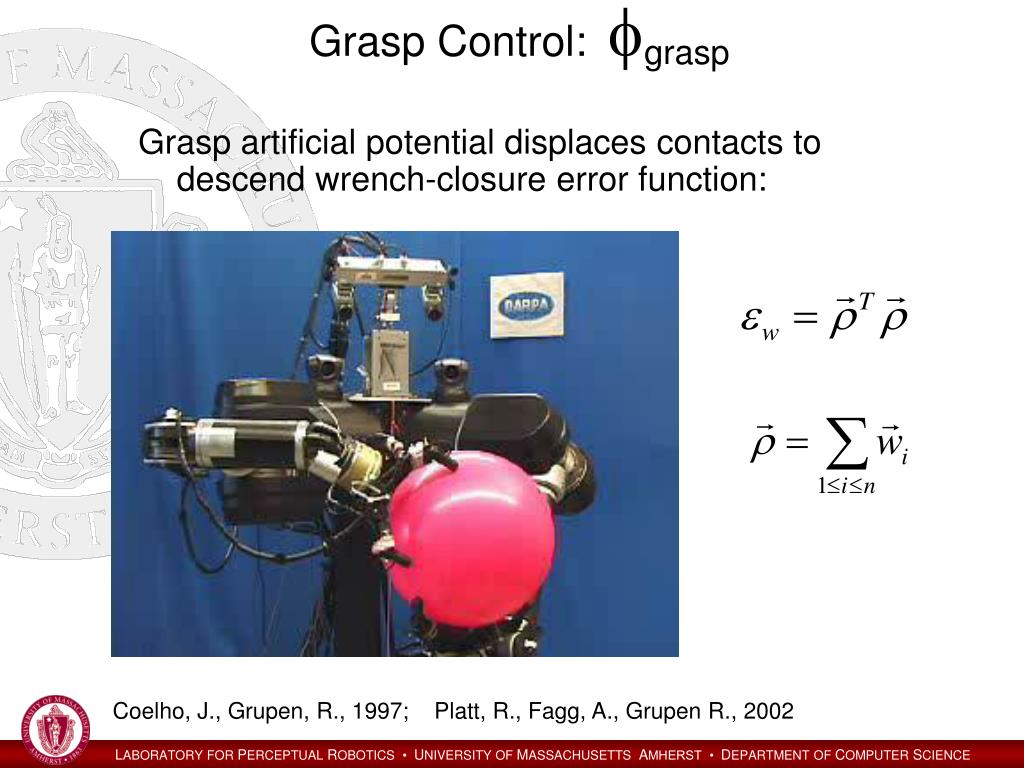 Grasp Control: $\phi_{grasp}$

Grasp artificial potential displaces contacts to descend wrench-closure error function:

DARPA

$\varepsilon_w = \vec{\rho}^T \vec{\rho}$

$\vec{\rho} = \sum_{1 \le i \le n} \vec{w}_i$

Coelho, J., Grupen, R., 1997; Platt, R., Fagg, A., Grupen R., 2002

LABORATORY FOR PERCEPTUAL ROBOTICS • UNIVERSITY OF MASSACHUSETTS AMHERST • DEPARTMENT OF COMPUTER SCIENCE